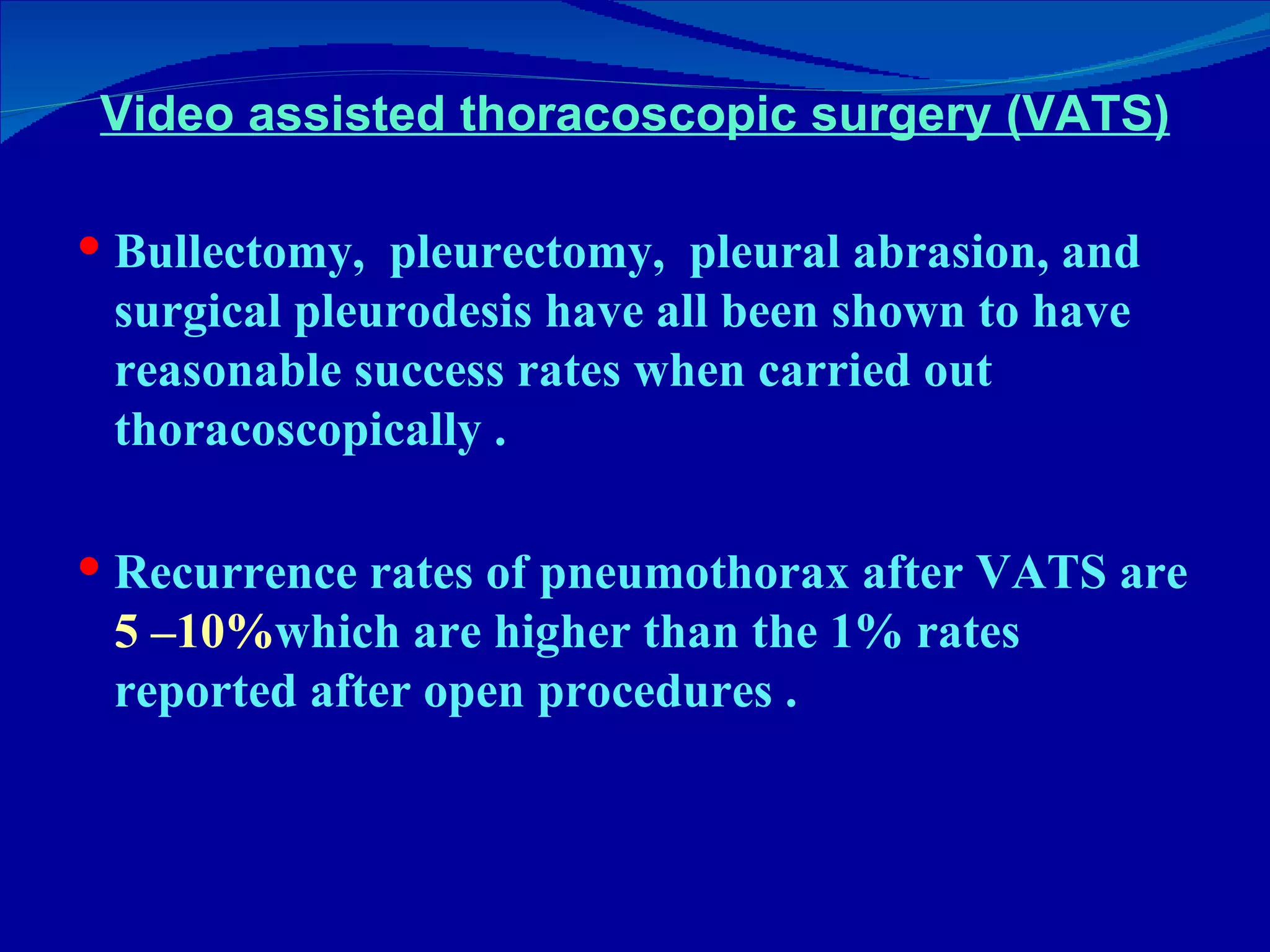 Video assisted thoracoscopic surgery (VATS)

• Bullectomy, pleurectomy, pleural abrasion, and surgical pleurodesis have all been shown to have reasonable success rates when carried out thoracoscopically .

• Recurrence rates of pneumothorax after VATS are 5 –10%which are higher than the 1% rates reported after open procedures .